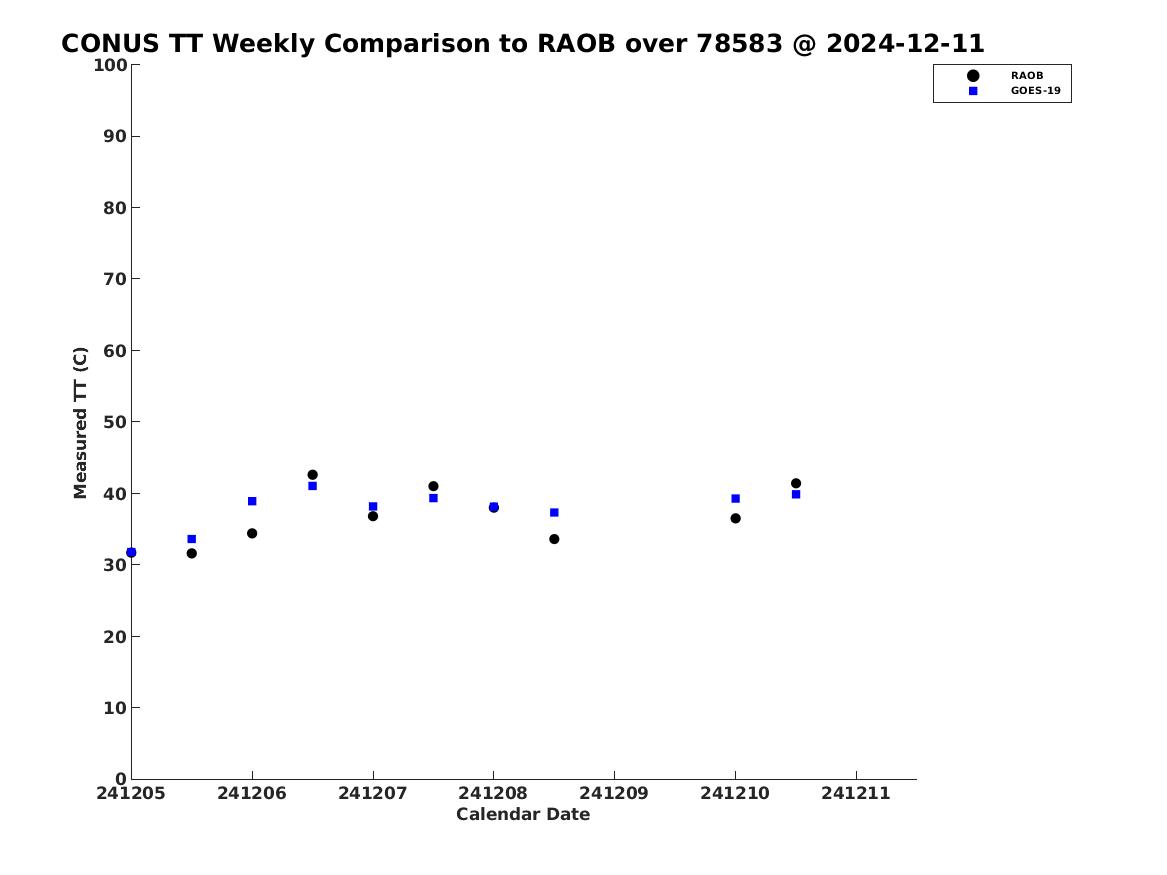 CONUS TT Weekly Comparison to RAOB over 78583 @ 2024-12-11

RAOB
GOES-19

Measured TT (C)

100
90
80
70
60
50
40
30
20
10
0

241205
241206
241207
241208
241209
241210
241211

Calendar Date